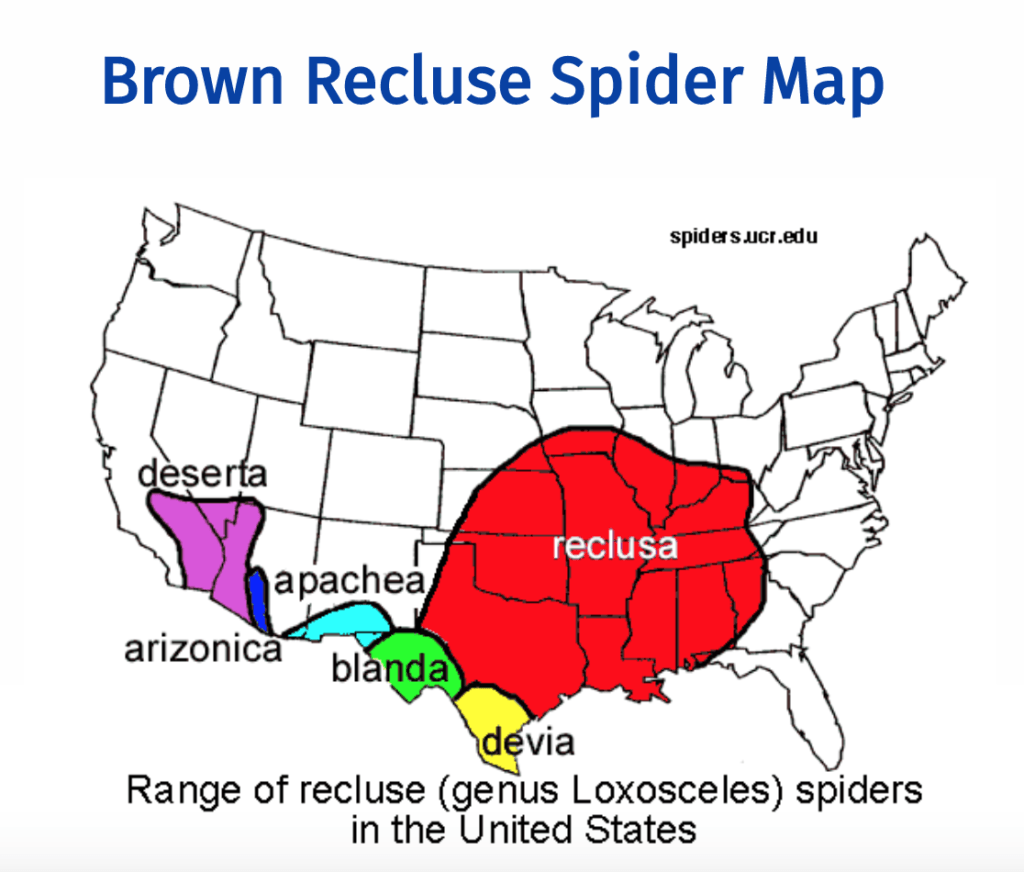 Brown Recluse Spider Map

spiders.ucr.edu

deserta

reclusa

apachea

arizonica

blanda

devia

Range of recluse (genus Loxosceles) spiders in the United States